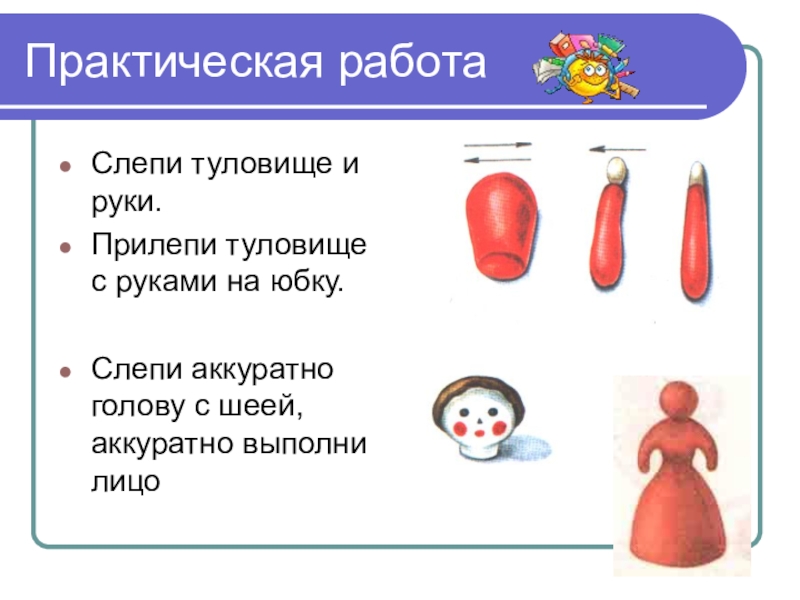 Практическая работа

- Слепи туловище и руки.
- Прилепи туловище с руками на юбку.

- Слепи аккуратно голову с шеей, аккуратно выполни лицо